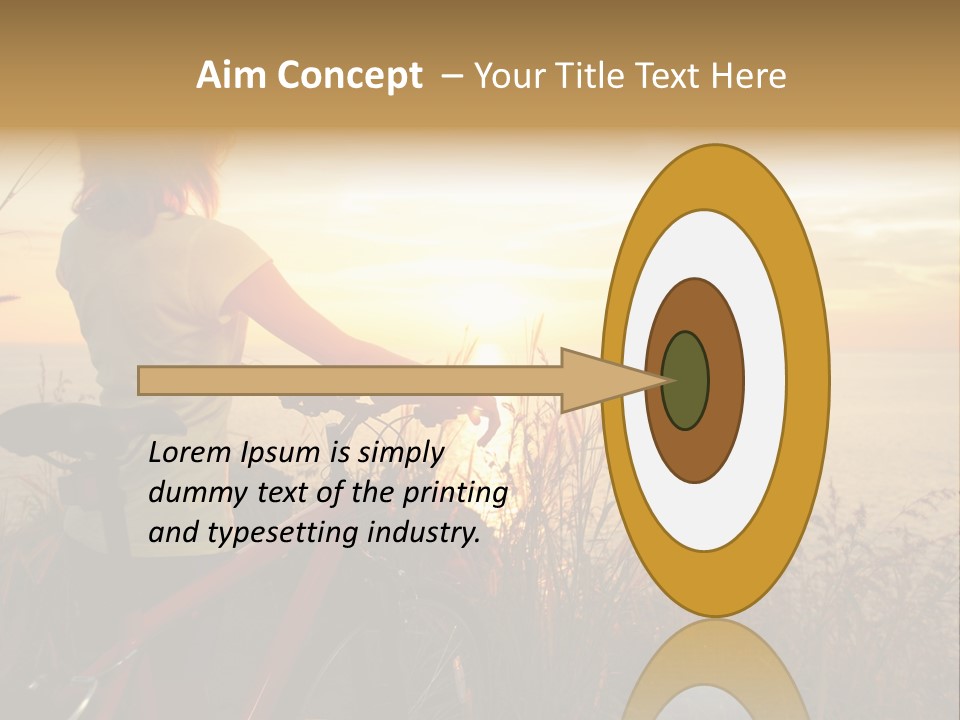 Aim Concept – Your Title Text Here

Lorem Ipsum is simply dummy text of the printing and typesetting industry.